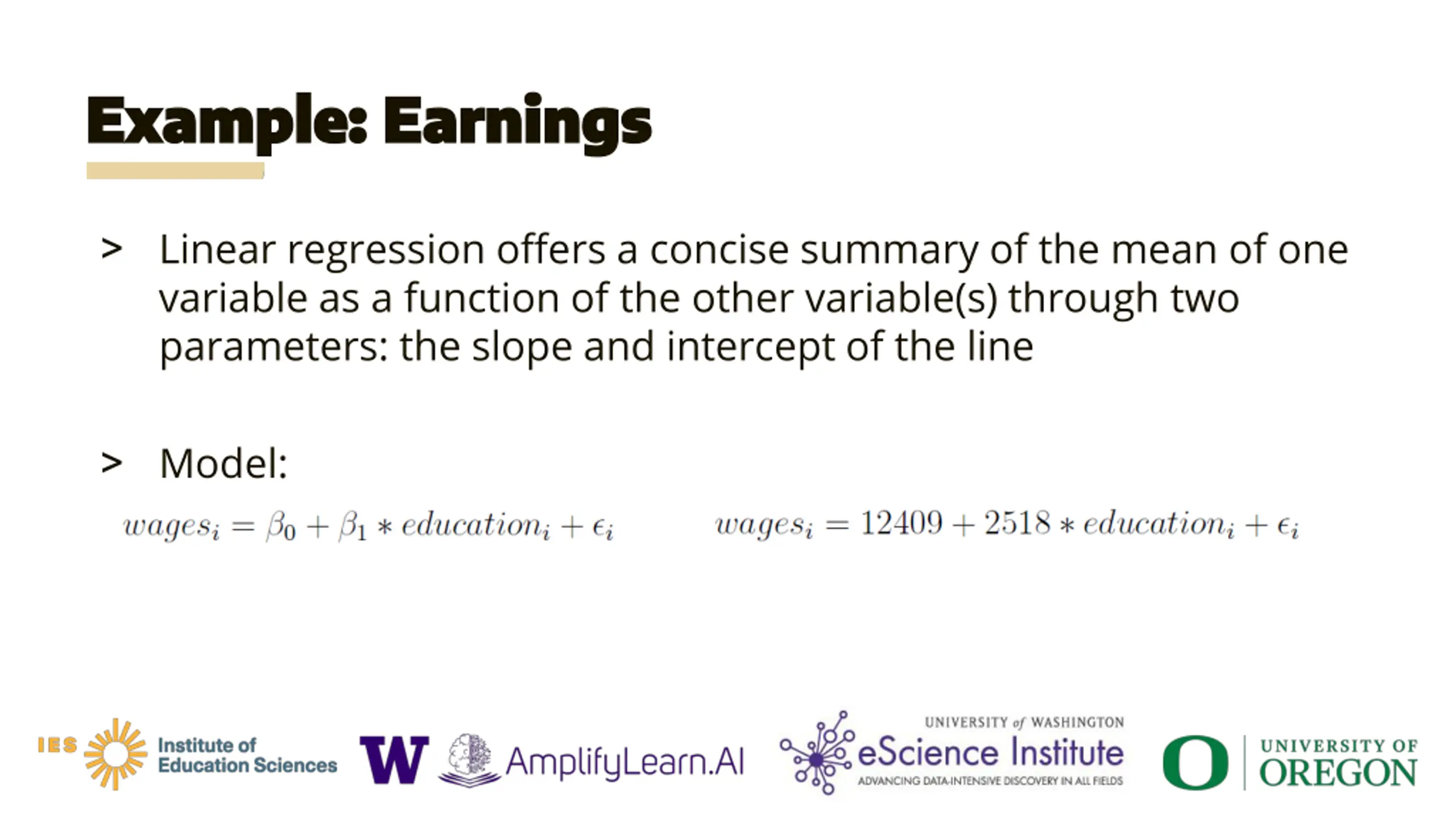 Example: Earnings

> Linear regression offers a concise summary of the mean of one variable as a function of the other variable(s) through two parameters: the slope and intercept of the line

> Model:

$wages_i = \beta_0 + \beta_1 * education_i + \epsilon_i$ $wages_i = 12409 + 2518 * education_i + \epsilon_i$

IES Institute of Education Sciences W AmplifyLearn.AI UNIVERSITY of WASHINGTON eScience Institute ADVANCING DATA-INTENSIVE DISCOVERY IN ALL FIELDS O UNIVERSITY OF OREGON